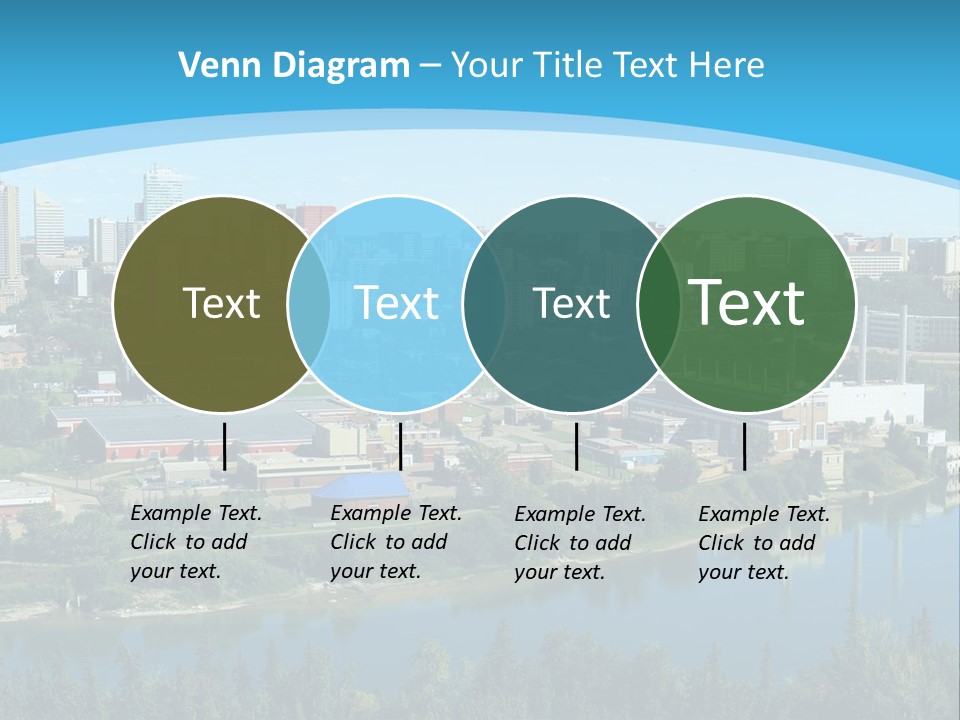 Venn Diagram – Your Title Text Here

Text

Text

Text

Text

Example Text. Click to add your text.

Example Text. Click to add your text.

Example Text. Click to add your text.

Example Text. Click to add your text.